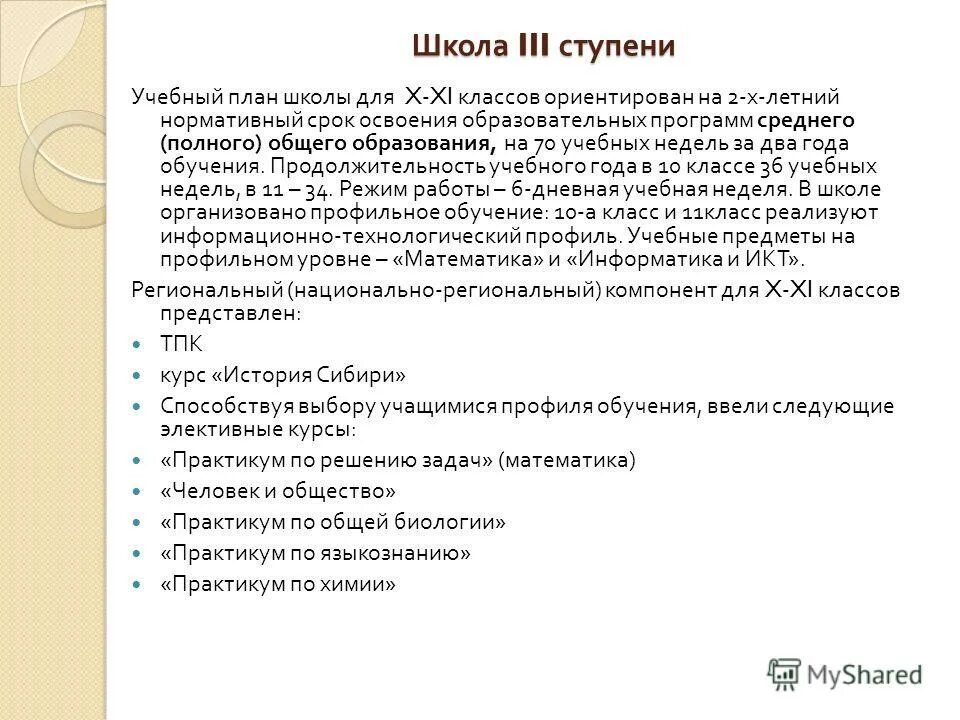 Школа III ступени

Учебный план школы для X-XI классов ориентирован на 2-х-летний нормативный срок освоения образовательных программ среднего (полного) общего образования, на 70 учебных недель за два года обучения. Продолжительность учебного года в 10 классе 36 учебных недель, в 11 – 34. Режим работы – 6-дневная учебная неделя. В школе организовано профильное обучение: 10-а класс и 11класс реализуют информационно-технологический профиль. Учебные предметы на профильном уровне – «Математика» и «Информатика и ИКТ».

Региональный (национально-региональный) компонент для X-XI классов представлен:

- ТПК
- курс «История Сибири»
- Способствуя выбору учащимися профиля обучения, ввели следующие элективные курсы:
- «Практикум по решению задач» (математика)
- «Человек и общество»
- «Практикум по общей биологии»
- «Практикум по языкознанию»
- «Практикум по химии»

MyShared